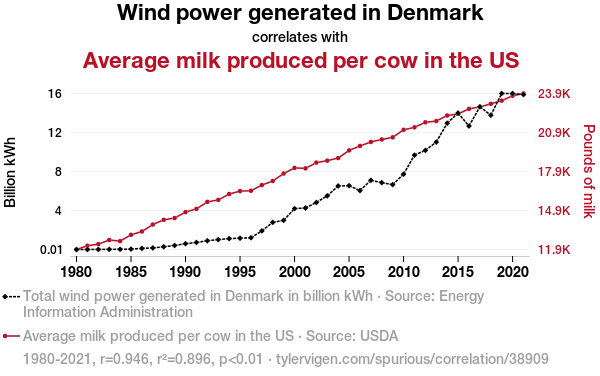 Wind power generated in Denmark
correlates with
Average milk produced per cow in the US

Billion kWh
16
12
8
4
0.01

23.9K
20.9K
17.9K
14.9K
11.9K
Pounds of milk

1980 1985 1990 1995 2000 2005 2010 2015 2020

Total wind power generated in Denmark in billion kWh · Source: Energy Information Administration

Average milk produced per cow in the US · Source: USDA

1980-2021, r=0.946, r²=0.896, p<0.01 · tylervigen.com/spurious/correlation/38909